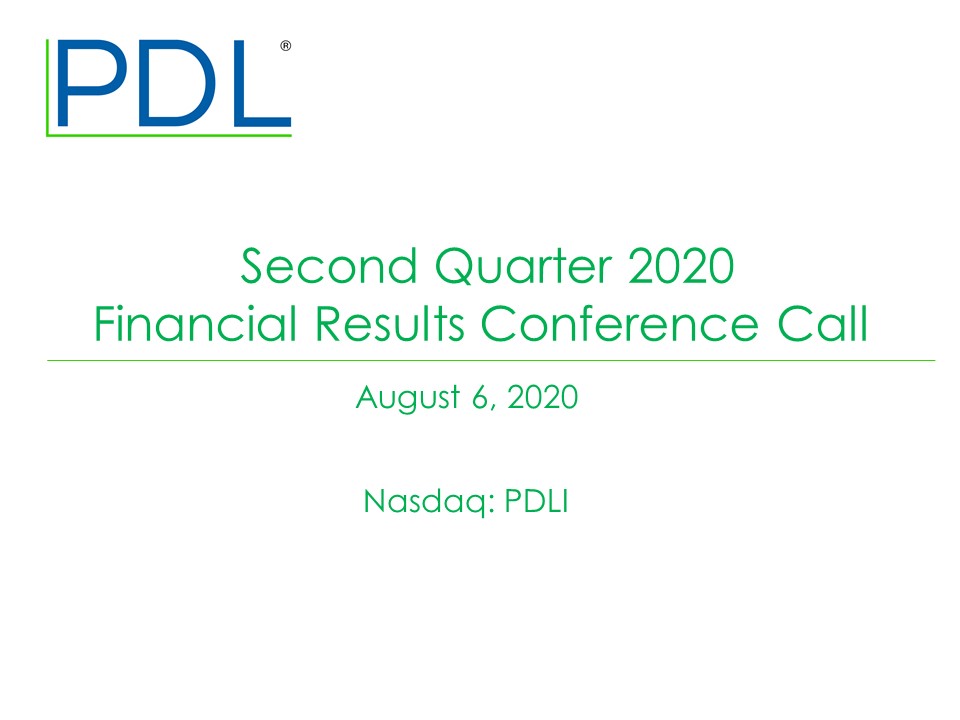 PDL®

Second Quarter 2020
Financial Results Conference Call

August 6, 2020

Nasdaq: PDLI